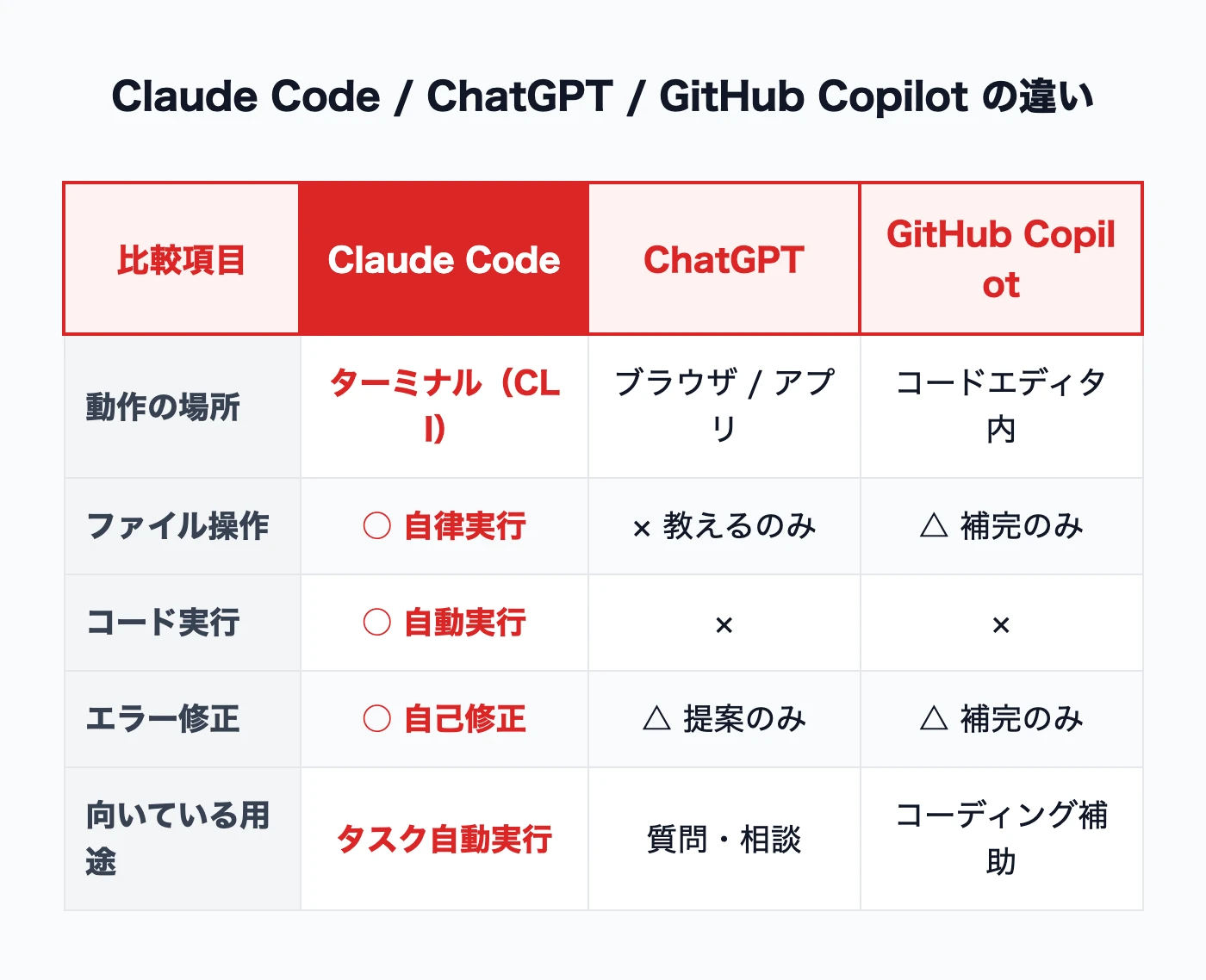 Claude Code / ChatGPT / GitHub Copilot の違い

| 比較項目 | Claude Code | ChatGPT | GitHub Copilot |
|---|---|---|---|
| 動作の場所 | ターミナル（CLI) | ブラウザ / アプリ | コードエディタ内 |
| ファイル操作 | ○ 自律実行 | × 教えるのみ | △ 補完のみ |
| コード実行 | ○ 自動実行 | × | × |
| エラー修正 | ○ 自己修正 | △ 提案のみ | △ 補完のみ |
| 向いている用途 | タスク自動実行 | 質問・相談 | コーディング補助 |